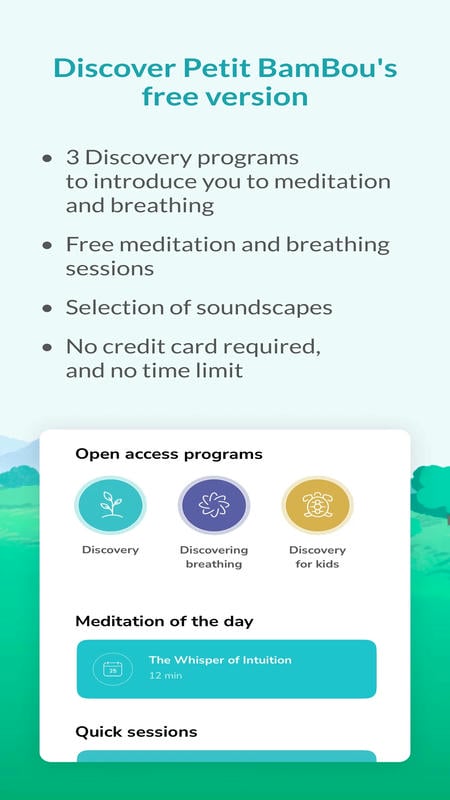 Discover Petit BamBou's free version

• 3 Discovery programs to introduce you to meditation and breathing

• Free meditation and breathing sessions

• Selection of soundscapes

• No credit card required, and no time limit

Open access programs

Discovery

Discovering breathing

Discovery for kids

Meditation of the day

25

The Whisper of Intuition
12 min

Quick sessions